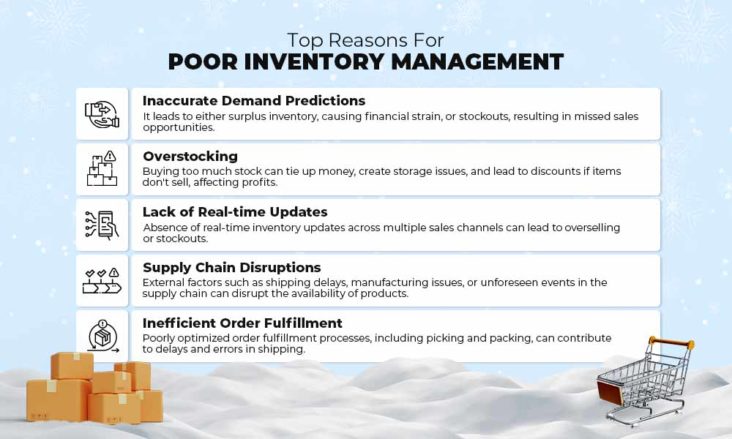 Top Reasons For
POOR INVENTORY MANAGEMENT

Inaccurate Demand Predictions
It leads to either surplus inventory, causing financial strain, or stockouts, resulting in missed sales opportunities.

Overstocking
Buying too much stock can tie up money, create storage issues, and lead to discounts if items don't sell, affecting profits.

Lack of Real-time Updates
Absence of real-time inventory updates across multiple sales channels can lead to overselling or stockouts.

Supply Chain Disruptions
External factors such as shipping delays, manufacturing issues, or unforeseen events in the supply chain can disrupt the availability of products.

Inefficient Order Fulfillment
Poorly optimized order fulfillment processes, including picking and packing, can contribute to delays and errors in shipping.